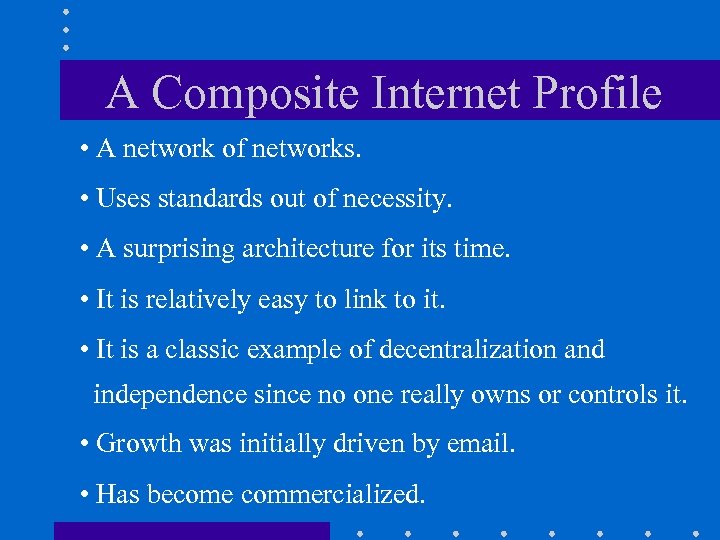 A Composite Internet Profile

• A network of networks.

• Uses standards out of necessity.

• A surprising architecture for its time.

• It is relatively easy to link to it.

• It is a classic example of decentralization and independence since no one really owns or controls it.

• Growth was initially driven by email.

• Has become commercialized.